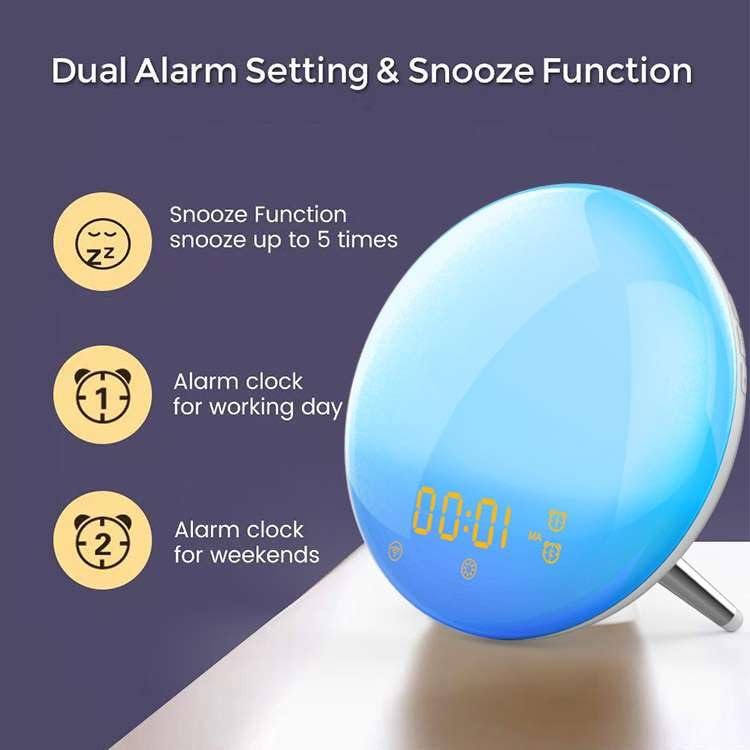 Dual Alarm Setting & Snooze Function

zz

Snooze Function
snooze up to 5 times

1

Alarm clock
for working day

2

Alarm clock
for weekends

00:01

AM